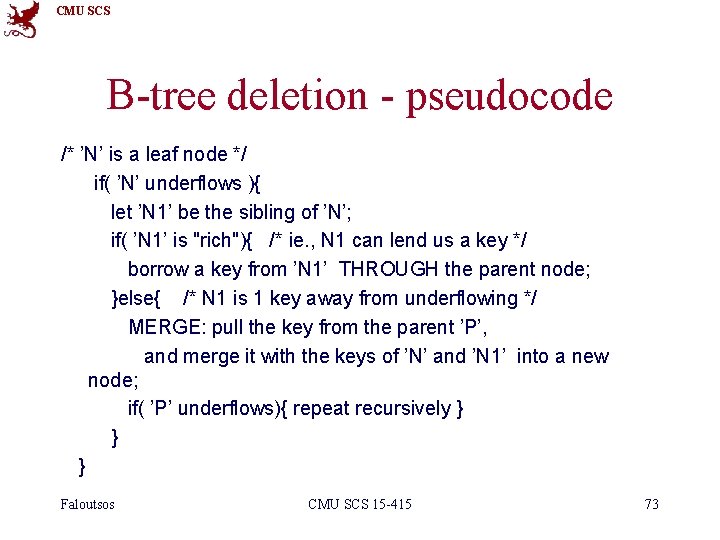 CMU SCS

B-tree deletion - pseudocode

/* 'N' is a leaf node */
if( 'N' underflows ){
let 'N1' be the sibling of 'N';
if( 'N1' is "rich"){ /* ie., N1 can lend us a key */
borrow a key from 'N1' THROUGH the parent node;
}else{ /* N1 is 1 key away from underflowing */
MERGE: pull the key from the parent 'P',
and merge it with the keys of 'N' and 'N1' into a new node;
if( 'P' underflows){ repeat recursively }
}
}

Faloutsos

CMU SCS 15-415

73